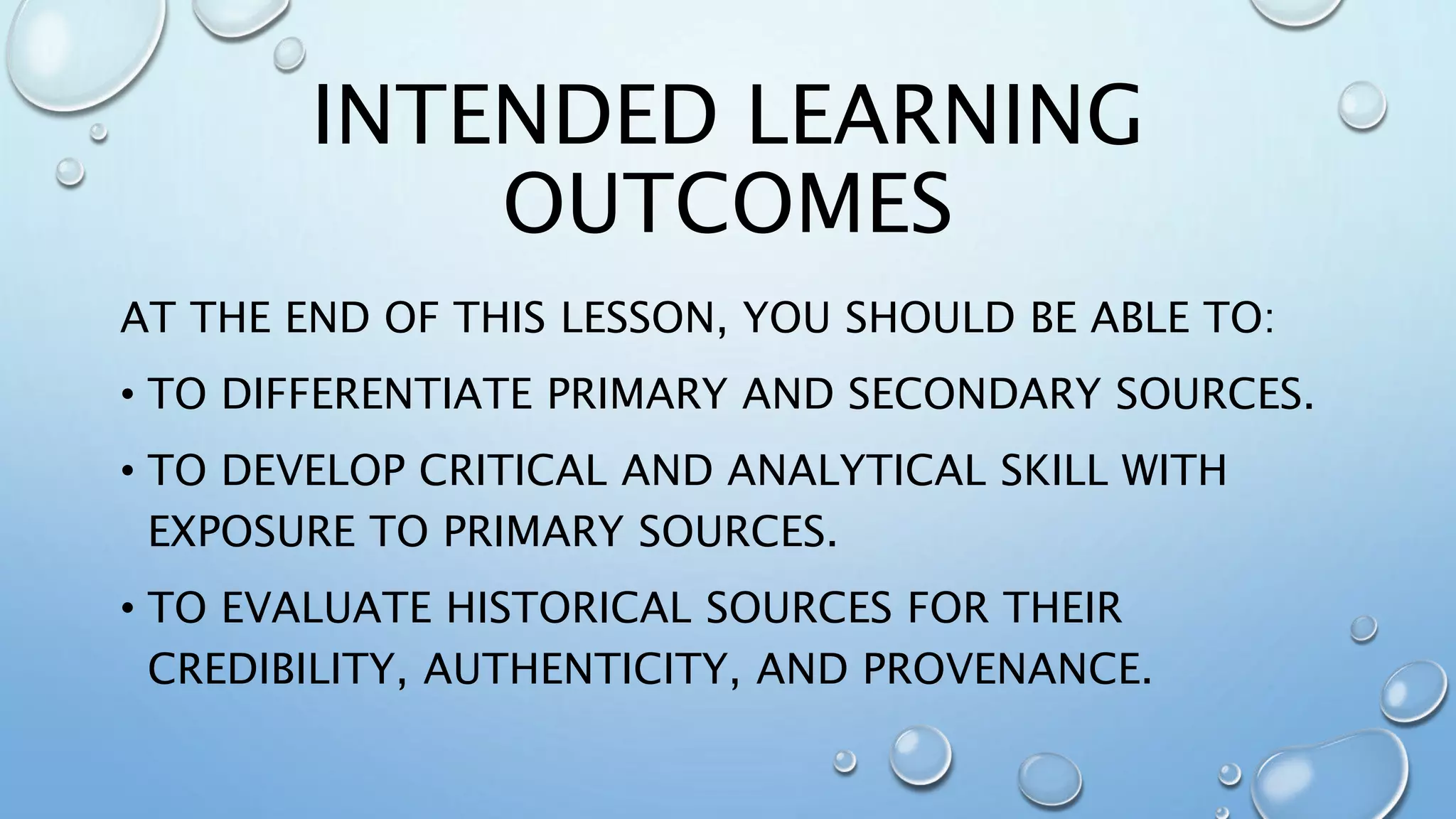 INTENDED LEARNING OUTCOMES

AT THE END OF THIS LESSON, YOU SHOULD BE ABLE TO:

• TO DIFFERENTIATE PRIMARY AND SECONDARY SOURCES.

• TO DEVELOP CRITICAL AND ANALYTICAL SKILL WITH EXPOSURE TO PRIMARY SOURCES.

• TO EVALUATE HISTORICAL SOURCES FOR THEIR CREDIBILITY, AUTHENTICITY, AND PROVENANCE.